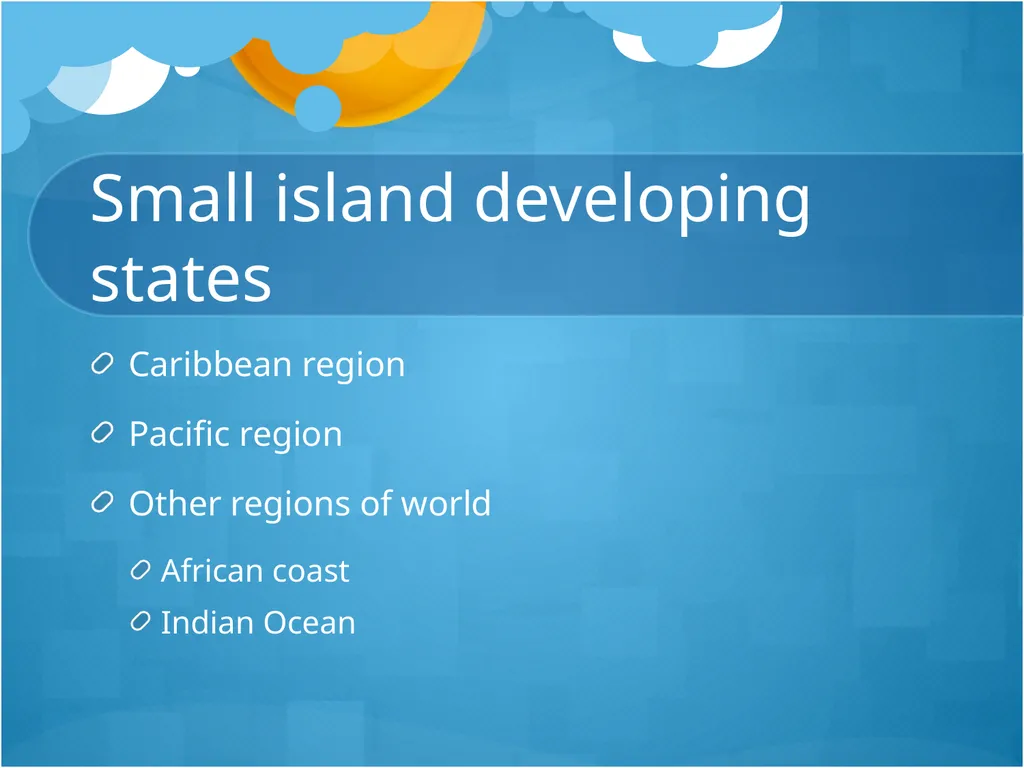 Small island developing states

Caribbean region

Pacific region

Other regions of world

African coast

Indian Ocean